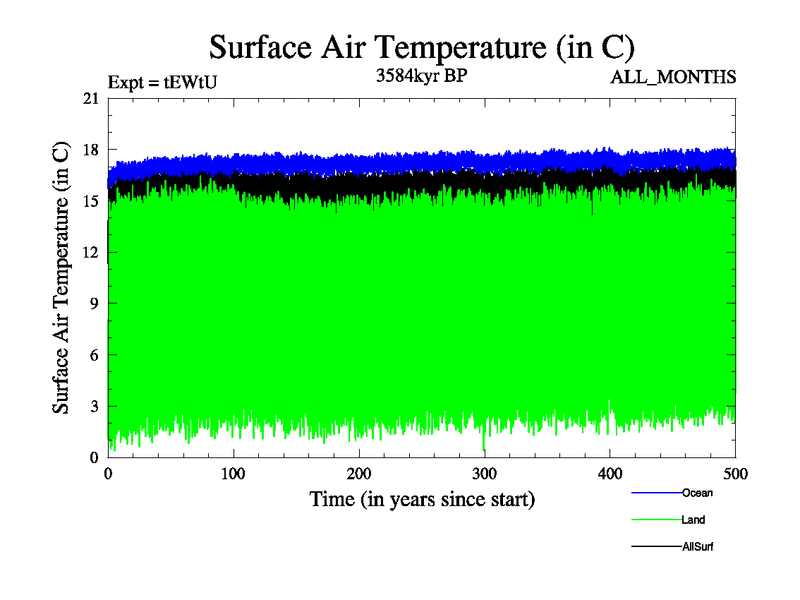 Surface Air Temperature (in C)

Expt = tEWtU

3584kyr BP

ALL_MONTHS

Surface Air Temperature (in C)

21

18

15

12

9

6

3

0

0

100

200

300

400

500

Time (in years since start)

Ocean

Land

AllSurf